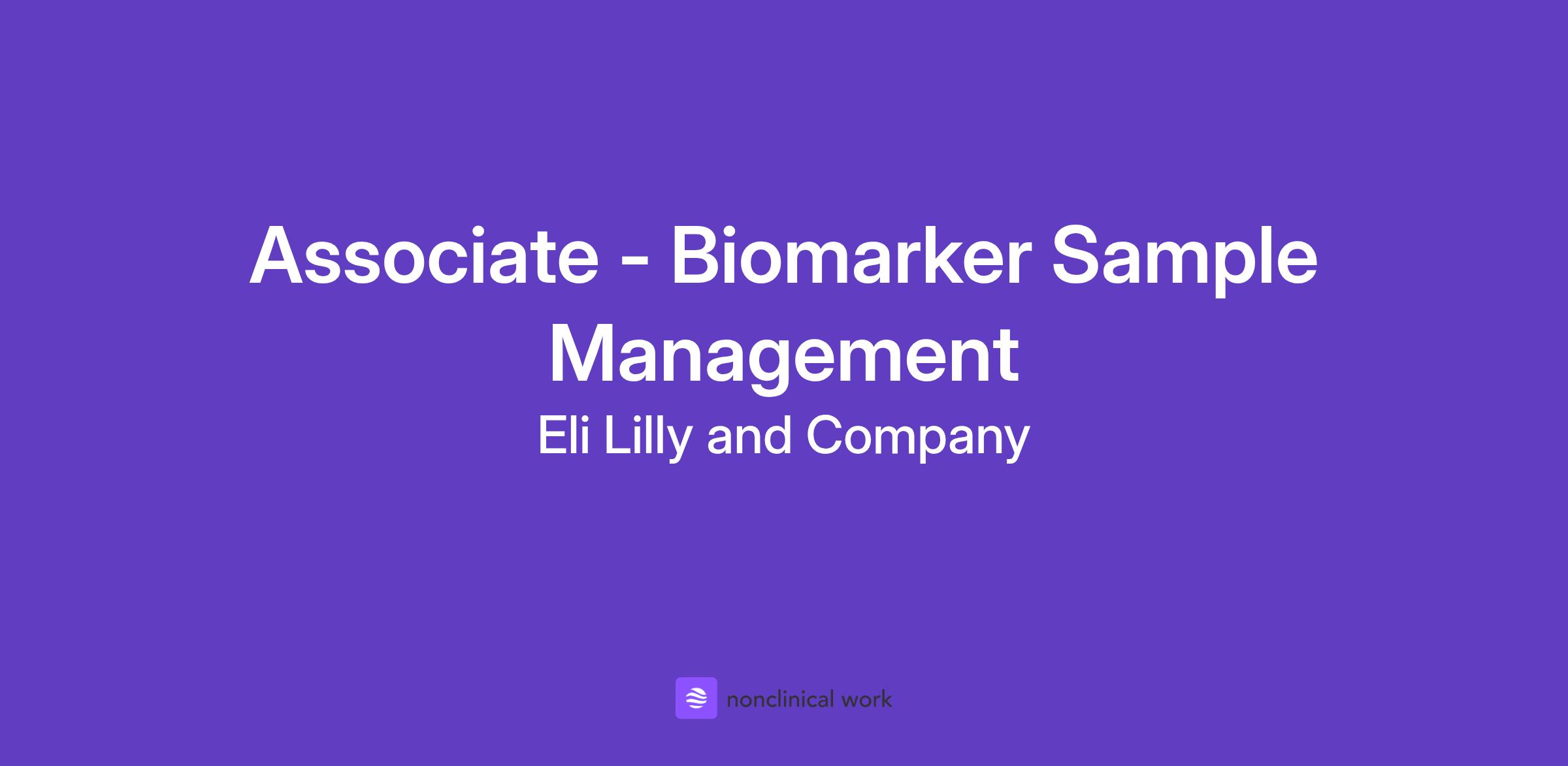 Associate - Biomarker Sample Management

Eli Lilly and Company

nonclinical work